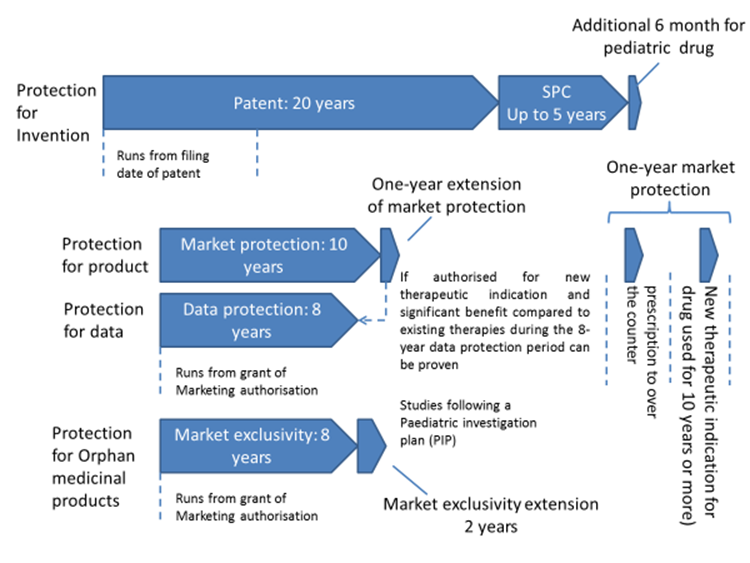 Additional 6 month for pediatric drug

Protection for Invention

Patent: 20 years

SPC Up to 5 years

Runs from filing date of patent

One-year extension of market protection

One-year market protection

Protection for product

Market protection: 10 years

Protection for data

Data protection: 8 years

If authorised for new therapeutic indication and significant benefit compared to existing therapies during the 8-year data protection period can be proven

prescription to over the counter

New therapeutic indication for drug used for 10 years or more)

Runs from grant of Marketing authorisation

Studies following a Paediatric investigation plan (PIP)

Protection for Orphan medicinal products

Market exclusivity: 8 years

Runs from grant of Marketing authorisation

Market exclusivity extension 2 years